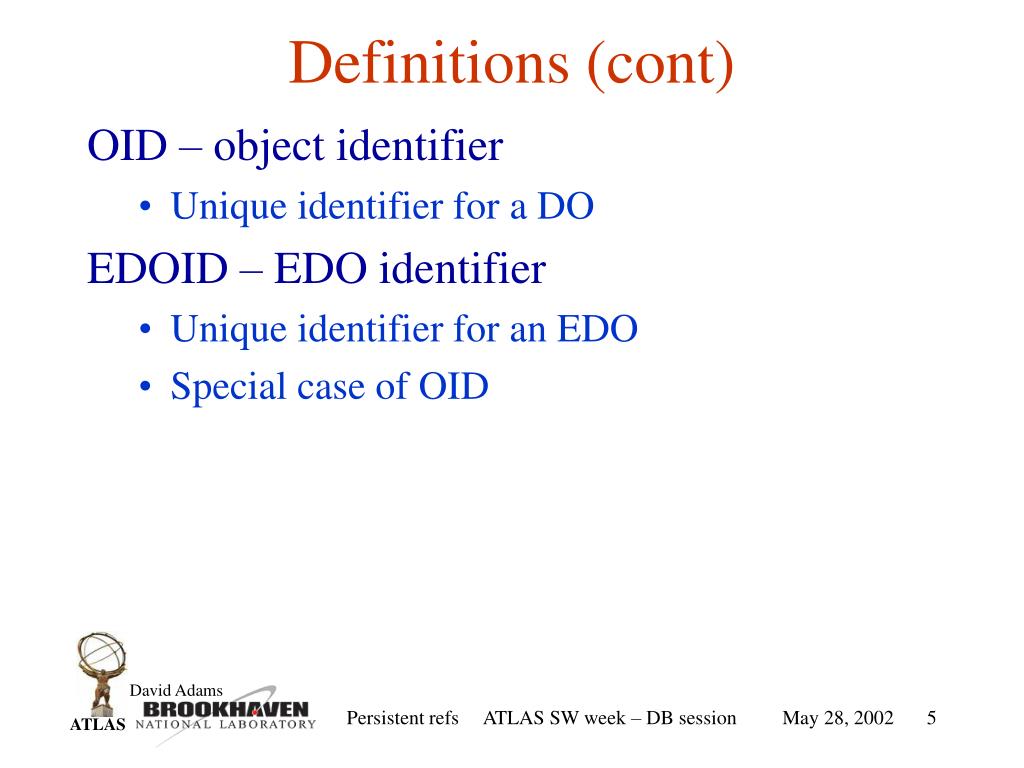 Definitions (cont)

OID – object identifier

• Unique identifier for a DO

EDOID – EDO identifier

• Unique identifier for an EDO
• Special case of OID

David Adams
ATLAS BROOKHAVEN NATIONAL LABORATORY

Persistent refs ATLAS SW week – DB session May 28, 2002 5